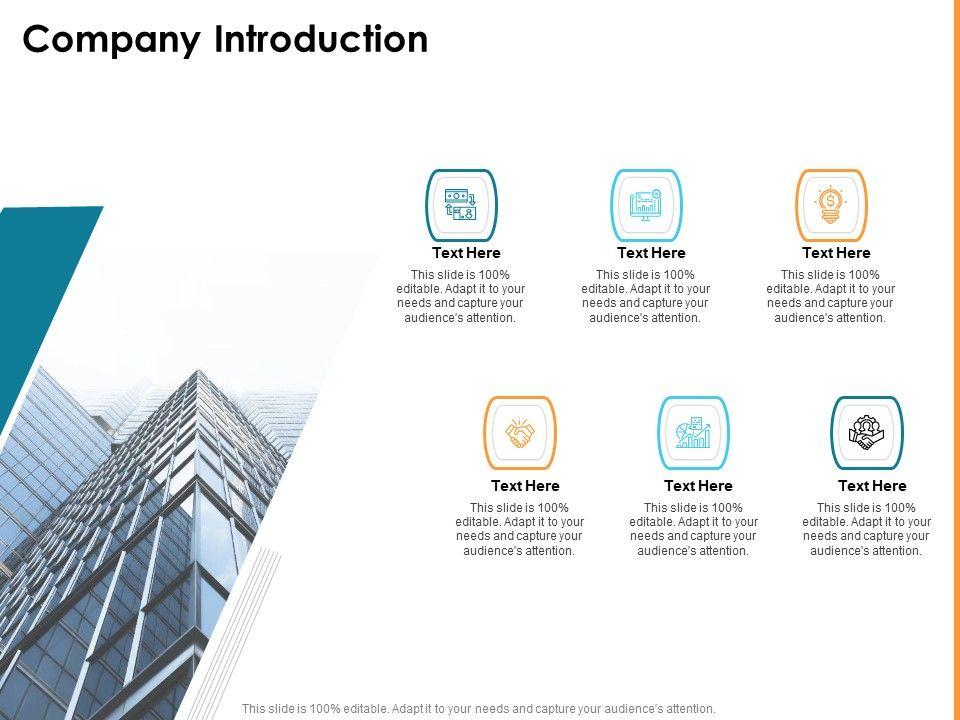 Company Introduction

Text Here
This slide is 100% editable. Adapt it to your needs and capture your audience's attention.

Text Here
This slide is 100% editable. Adapt it to your needs and capture your audience's attention.

Text Here
This slide is 100% editable. Adapt it to your needs and capture your audience's attention.

Text Here
This slide is 100% editable. Adapt it to your needs and capture your audience's attention.

Text Here
This slide is 100% editable. Adapt it to your needs and capture your audience's attention.

Text Here
This slide is 100% editable. Adapt it to your needs and capture your audience's attention.

This slide is 100% editable. Adapt it to your needs and capture your audience's attention.